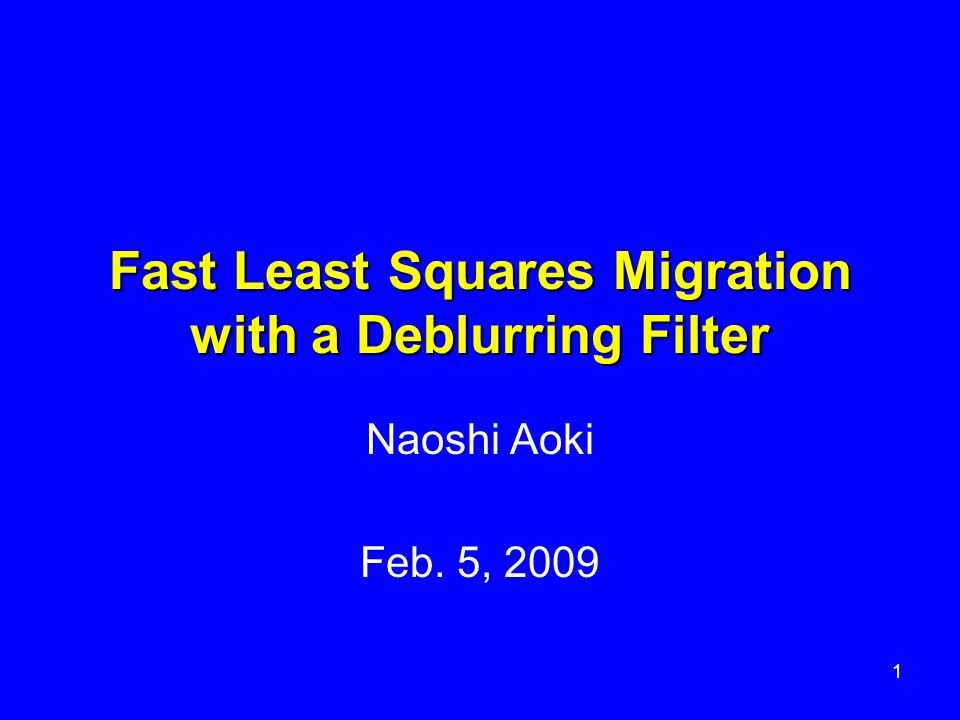 Fast Least Squares Migration with a Deblurring Filter

Naoshi Aoki

Feb. 5, 2009

1